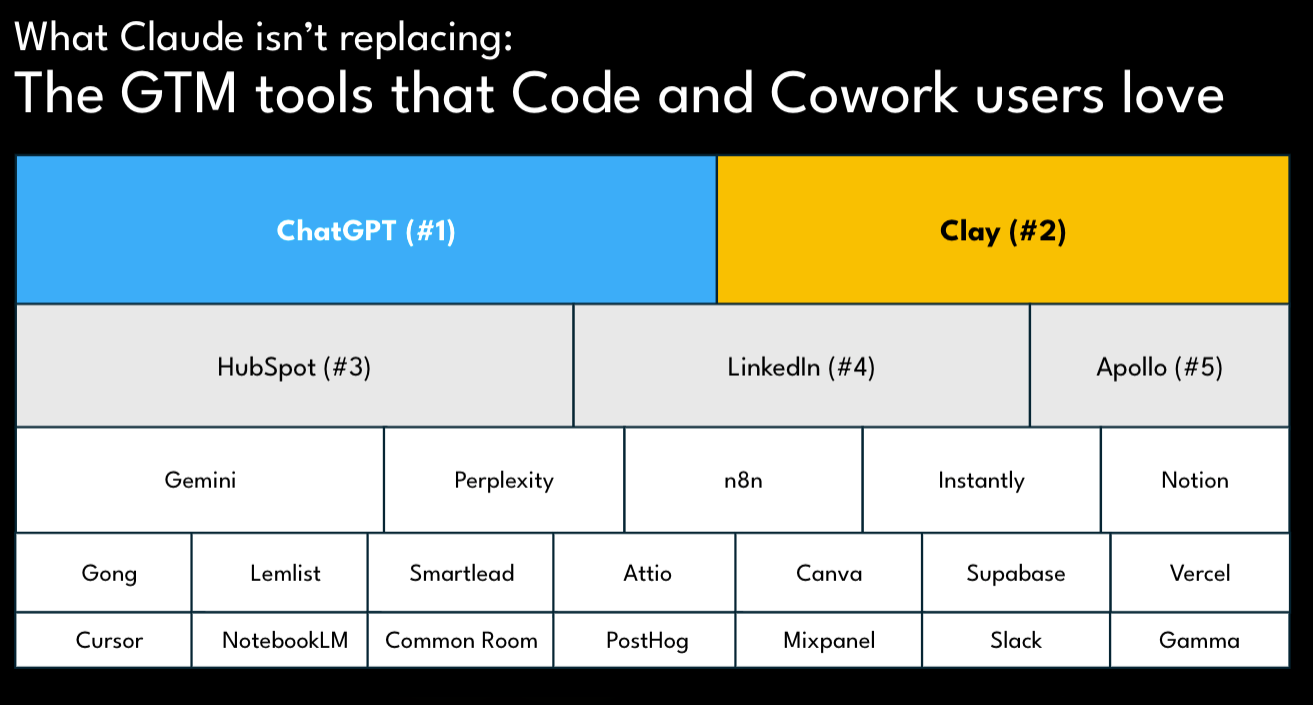 What Claude isn't replacing:
The GTM tools that Code and Cowork users love

ChatGPT (#1)

Clay (#2)

HubSpot (#3)

LinkedIn (#4)

Apollo (#5)

Gemini

Perplexity

n8n

Instantly

Notion

Gong

Lemlist

Smartlead

Attio

Canva

Supabase

Vercel

Cursor

NotebookLM

Common Room

PostHog

Mixpanel

Slack

Gamma